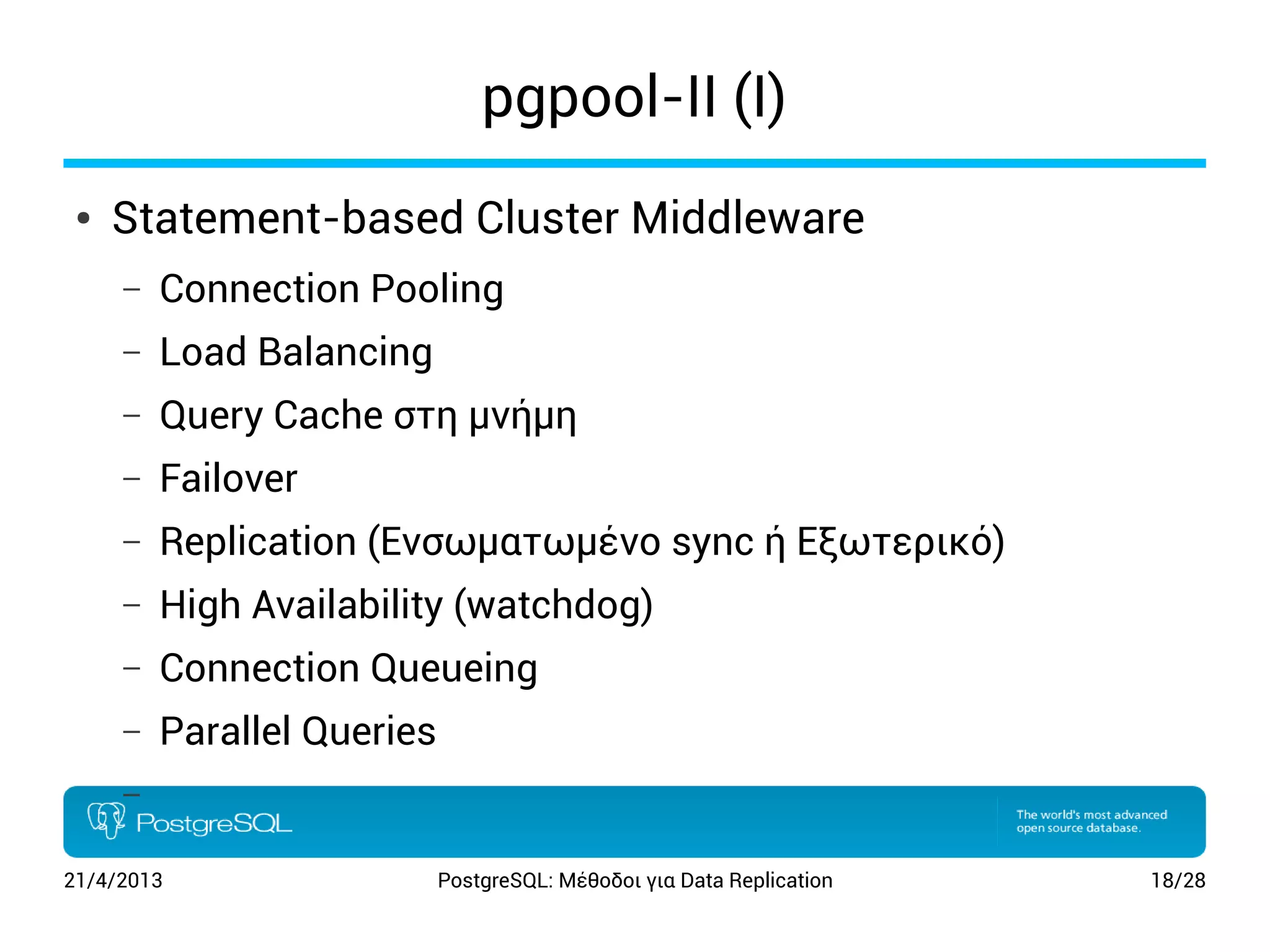 pgpool-II (I)

• Statement-based Cluster Middleware
– Connection Pooling
– Load Balancing
– Query Cache στη μνήμη
– Failover
– Replication (Ενσωματωμένο sync ή Εξωτερικό)
– High Availability (watchdog)
– Connection Queueing
– Parallel Queries
–

PostgreSQL

The world's most advanced open source database.

21/4/2013

PostgreSQL: Μέθοδοι για Data Replication

18/28